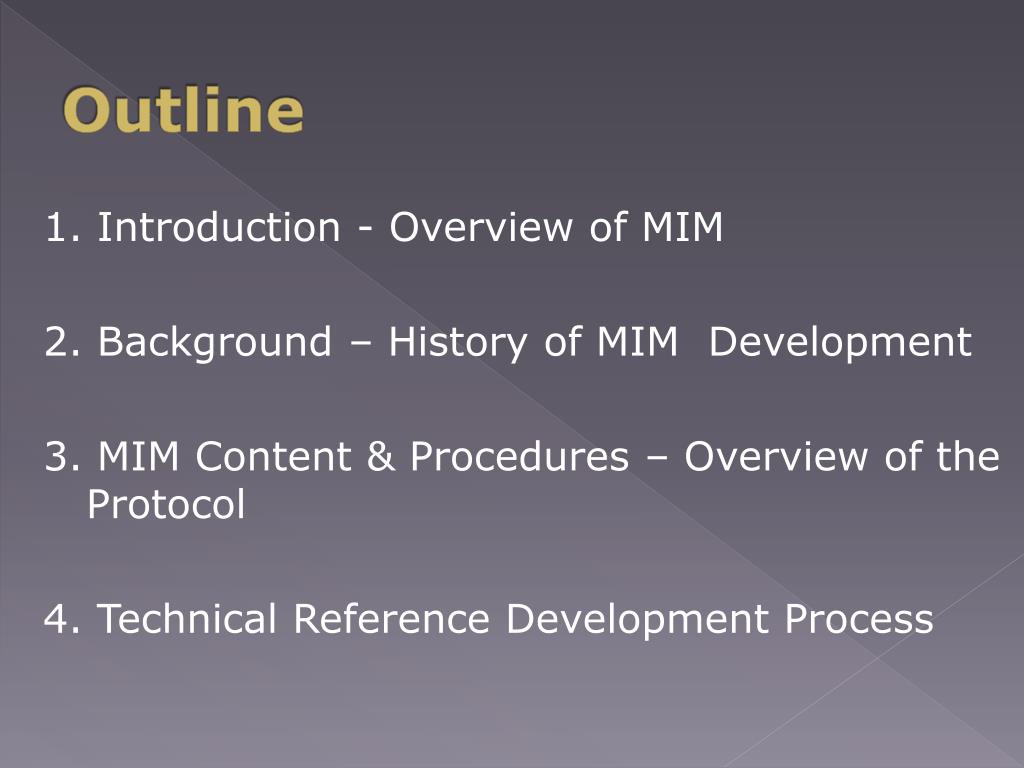 Outline

1. Introduction - Overview of MIM

2. Background – History of MIM Development

3. MIM Content & Procedures – Overview of the Protocol

4. Technical Reference Development Process